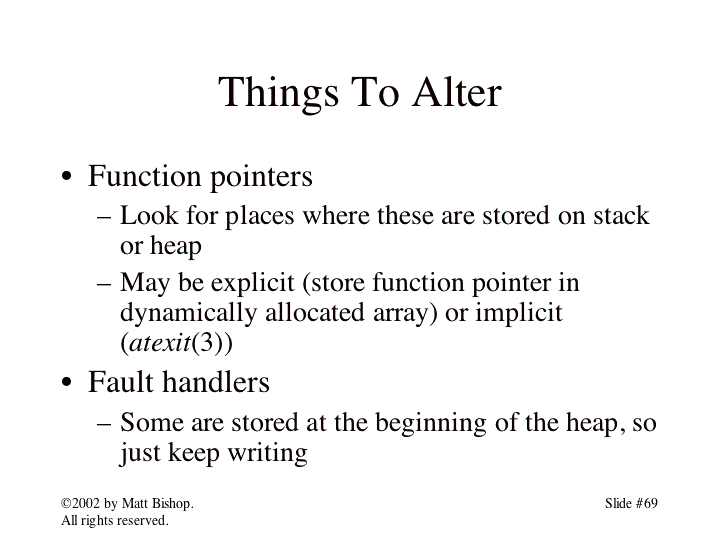 Things To Alter

• Function pointers
– Look for places where these are stored on stack or heap
– May be explicit (store function pointer in dynamically allocated array) or implicit (atexit(3))

• Fault handlers
– Some are stored at the beginning of the heap, so just keep writing

©2002 by Matt Bishop.
All rights reserved.

Slide #69